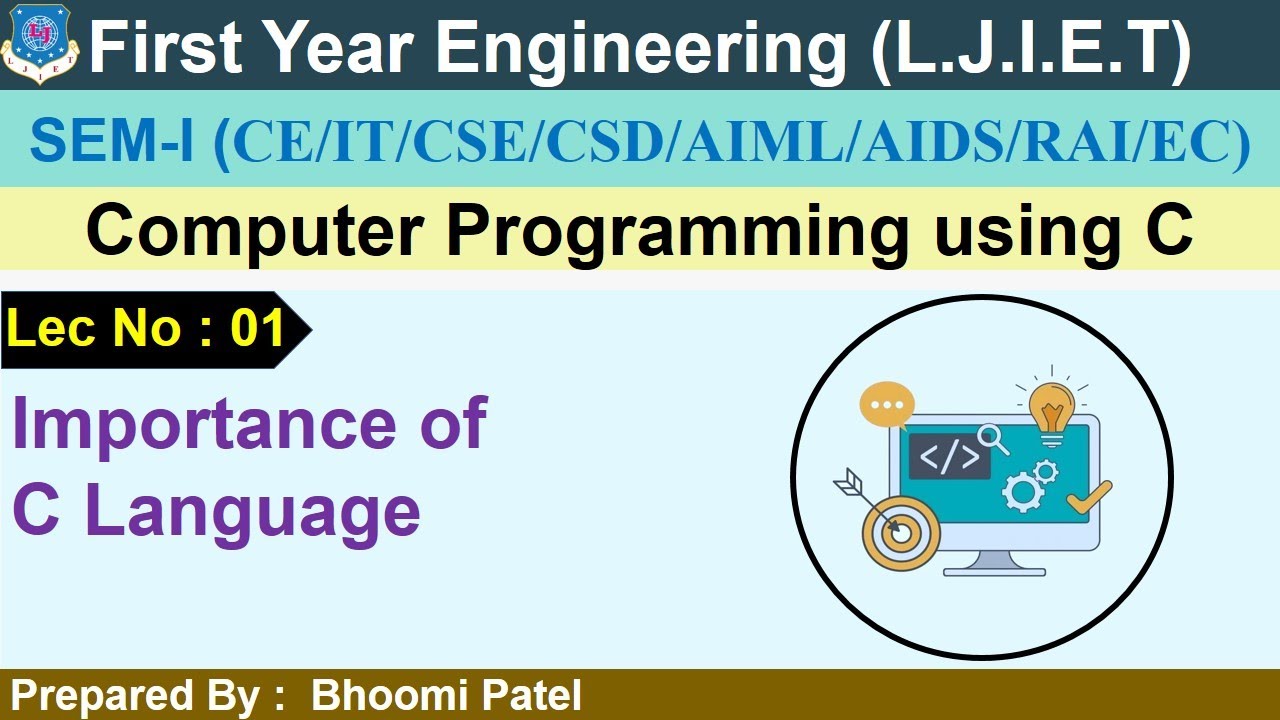 LJ
L J I E T

First Year Engineering (L.J.I.E.T)

SEM-I (CE/IT/CSE/CSD/AIML/AIDS/RAI/EC)

Computer Programming using C

Lec No : 01

Importance of C Language

</>

Prepared By : Bhoomi Patel